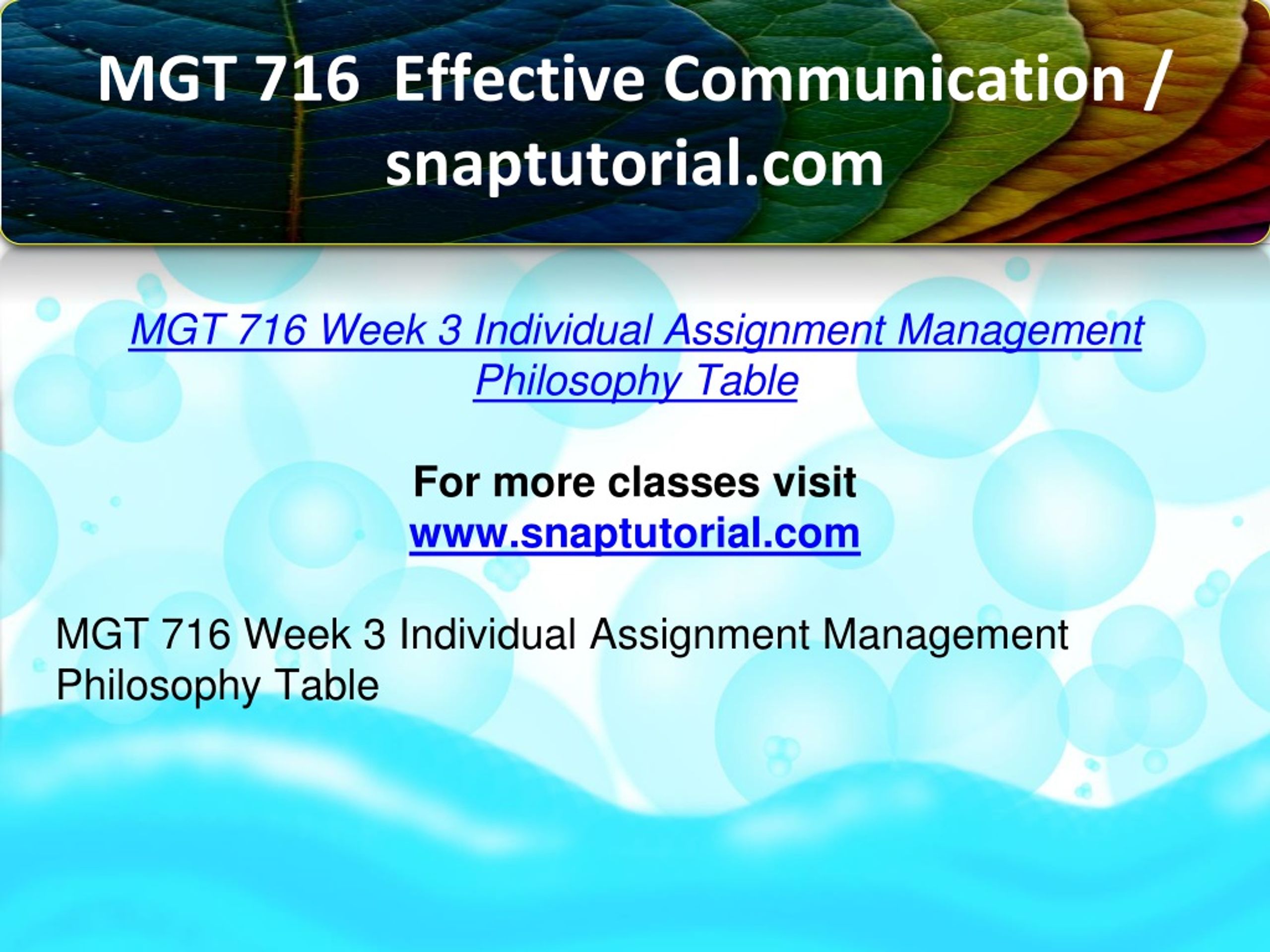 MGT 716 Effective Communication / snaptutorial.com

MGT 716 Week 3 Individual Assignment Management Philosophy Table

For more classes visit
www.snaptutorial.com

MGT 716 Week 3 Individual Assignment Management Philosophy Table